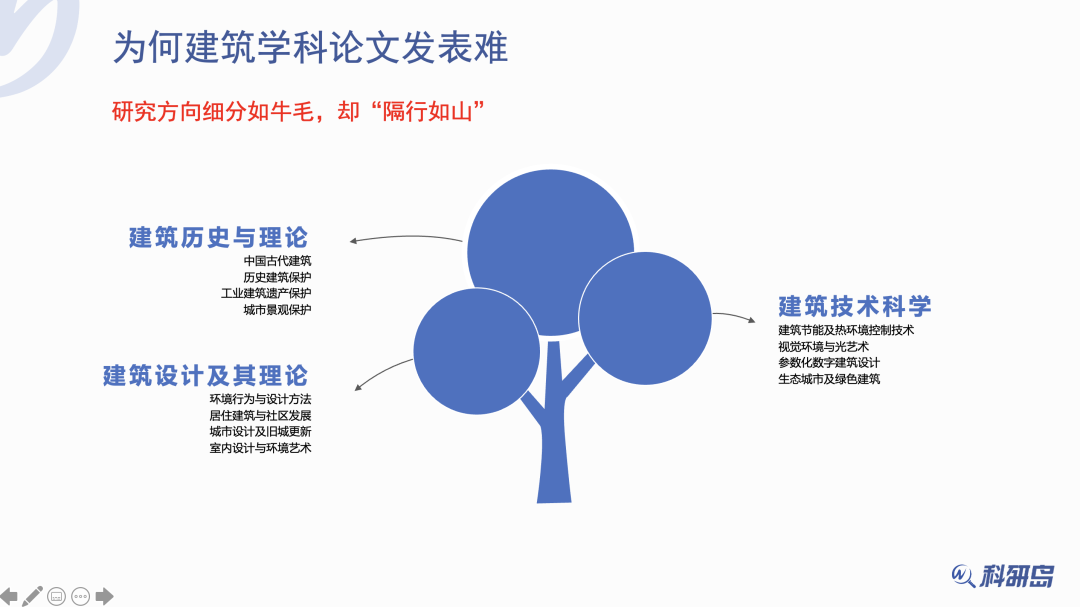 为何建筑学科论文发表难

研究方向细分如牛毛，却“隔行如山”

建筑历史与理论
中国古代建筑
历史建筑保护
工业建筑遗产保护
城市景观保护

建筑设计及其理论
环境行为与设计方法
居住建筑与社区发展
城市设计及旧城更新
室内设计与环境艺术

建筑技术科学
建筑节能及热环境控制技术
视觉环境与光艺术
参数化数字建筑设计
生态城市及绿色建筑

科研岛